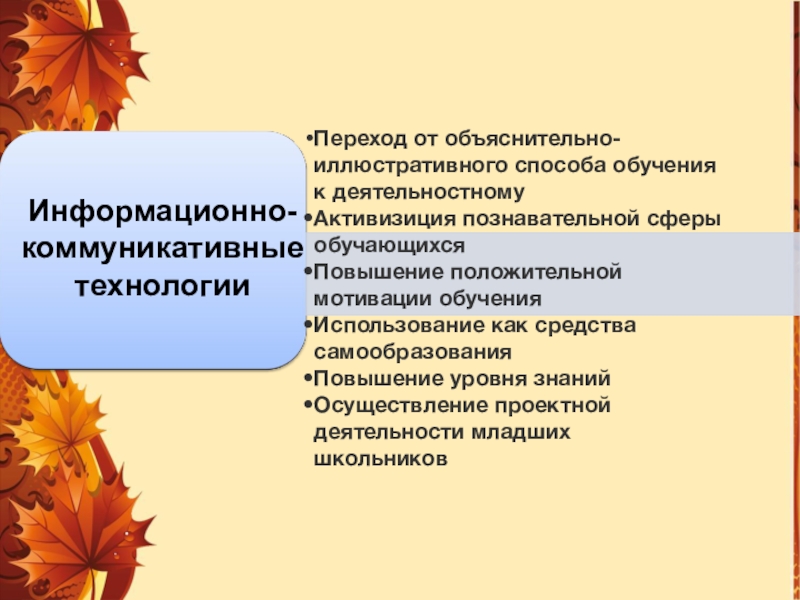 Информационно-коммуникативные технологии

•Переход от объяснительно-иллюстративного способа обучения к деятельностному
•Активизиция познавательной сферы обучающихся
•Повышение положительной мотивации обучения
•Использование как средства самообразования
•Повышение уровня знаний
•Осуществление проектной деятельности младших школьников